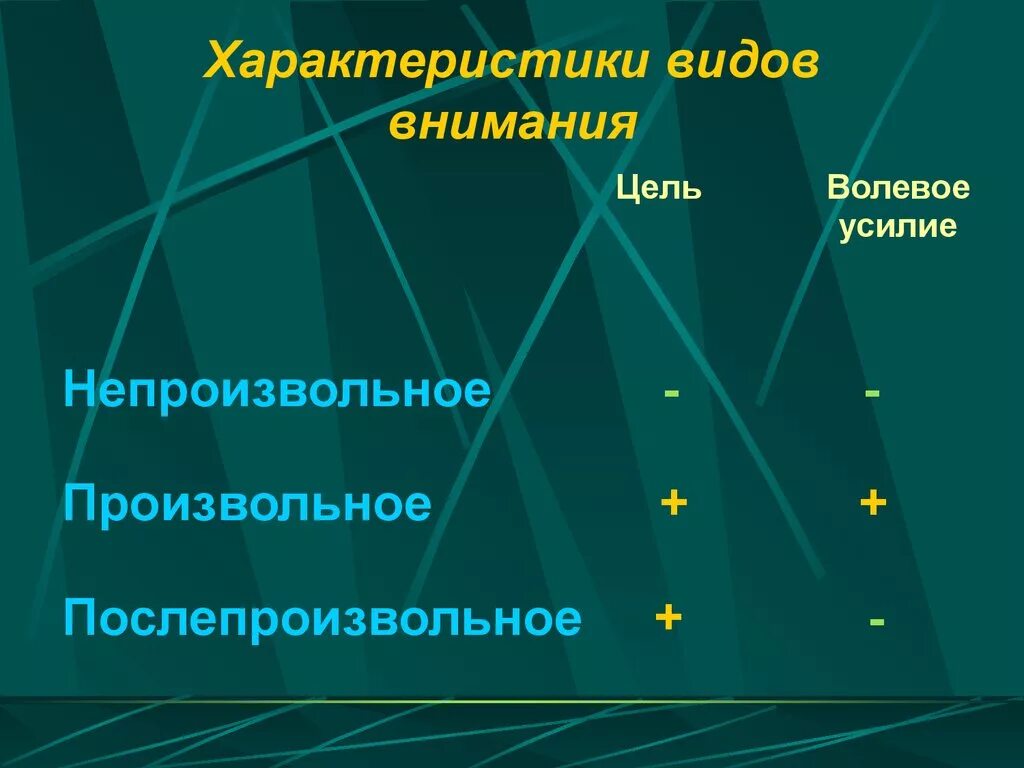 Характеристики видов внимания

|  | Цель | Волевое усилие |
|---|---|---|
| Непроизвольное | - | - |
| Произвольное | + | + |
| Послепроизвольное | + | - |